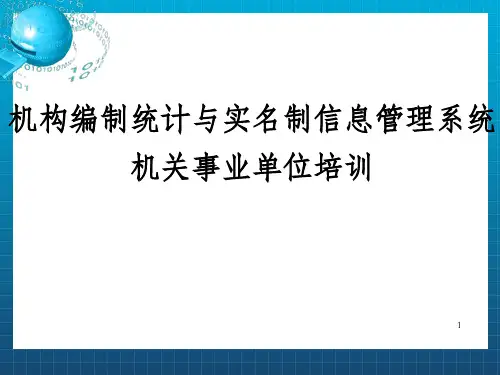 机构编制统计与实名制信息管理系统
机关事业单位培训

1